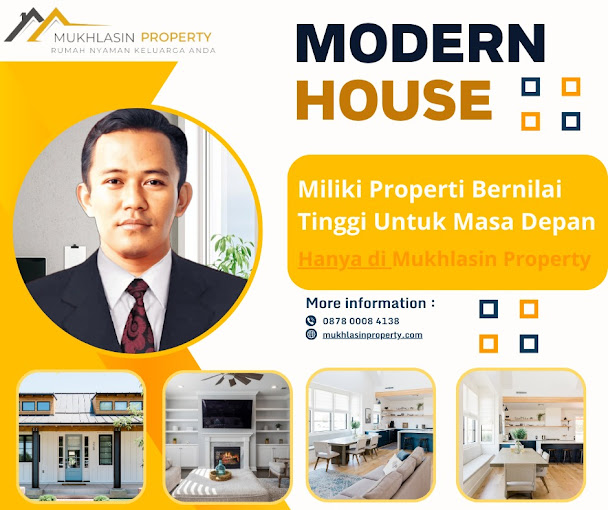 MUKHLASIN PROPERTY
RUMAH NYAMAN KELUARGA ANDA

MODERN HOUSE

Miliki Properti Bernilai Tinggi Untuk Masa Depan

Hanya di Mukhlasin Property

More information :
0878 0008 4138
mukhlasinproperty.com